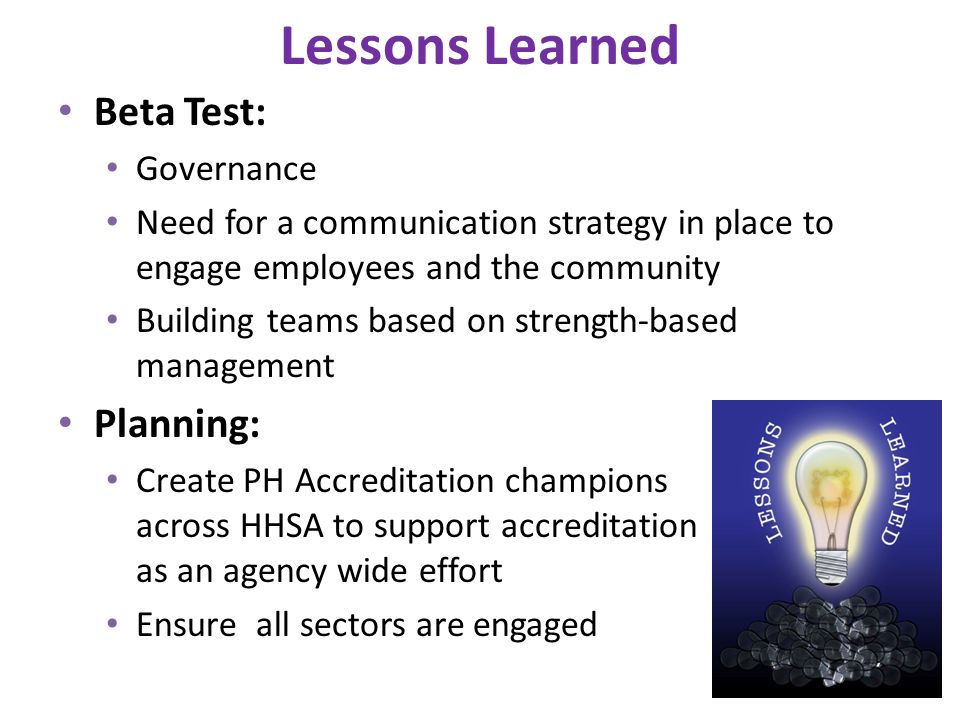 Lessons Learned

• Beta Test:
  • Governance
  • Need for a communication strategy in place to engage employees and the community
  • Building teams based on strength-based management
• Planning:
  • Create PH Accreditation champions across HHSA to support accreditation as an agency wide effort
  • Ensure  all sectors are engaged

LESSONS LEARNED